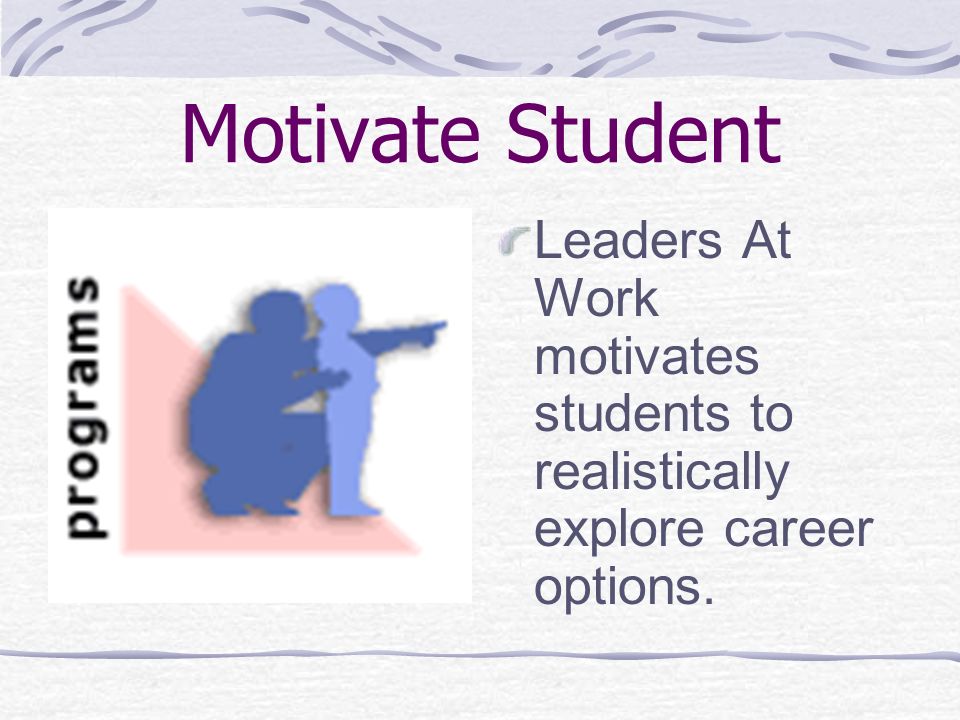 Motivate Student

programs

Leaders At Work motivates students to realistically explore career options.